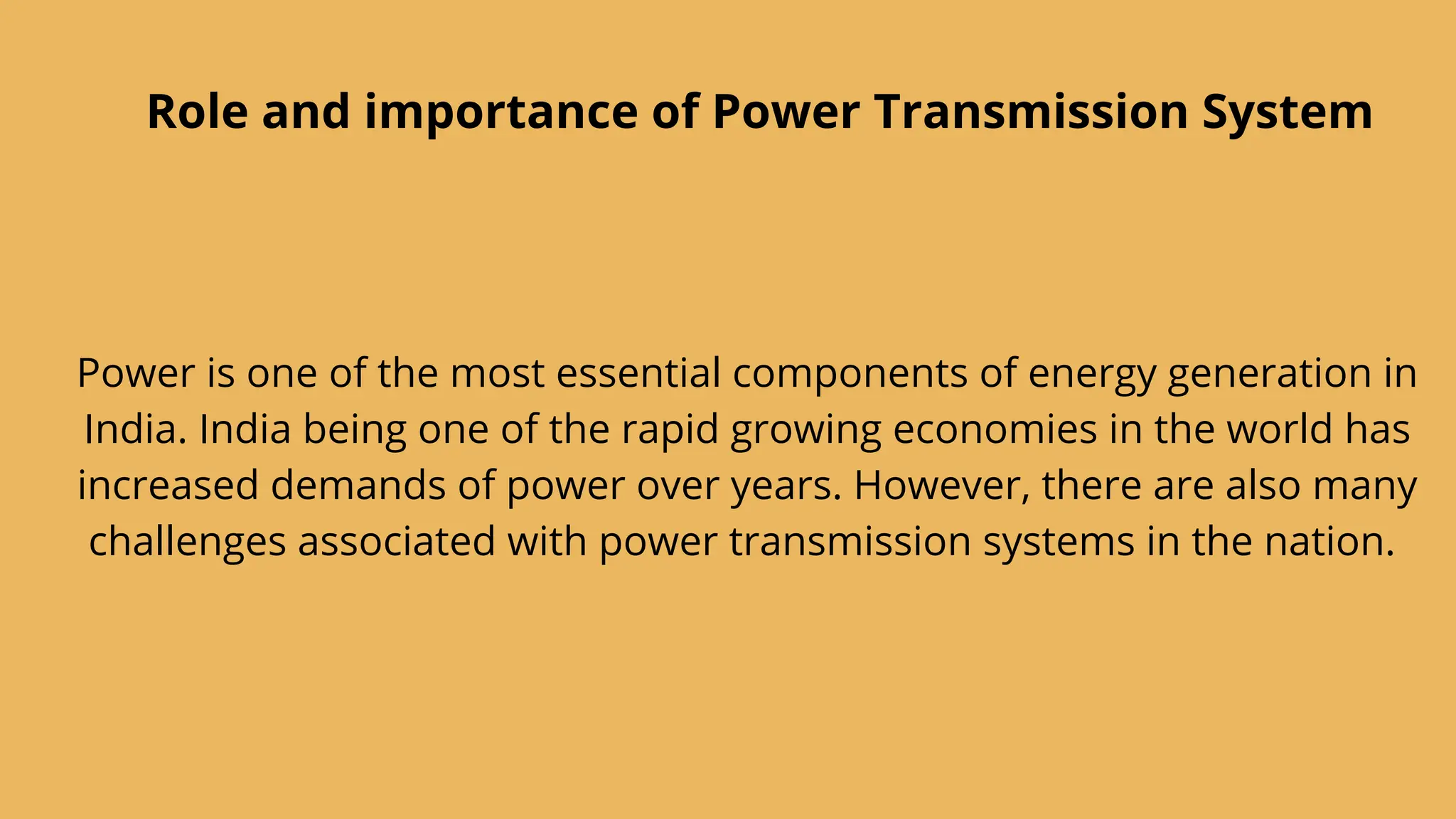 Role and importance of Power Transmission System

Power is one of the most essential components of energy generation in India. India being one of the rapid growing economies in the world has increased demands of power over years. However, there are also many challenges associated with power transmission systems in the nation.